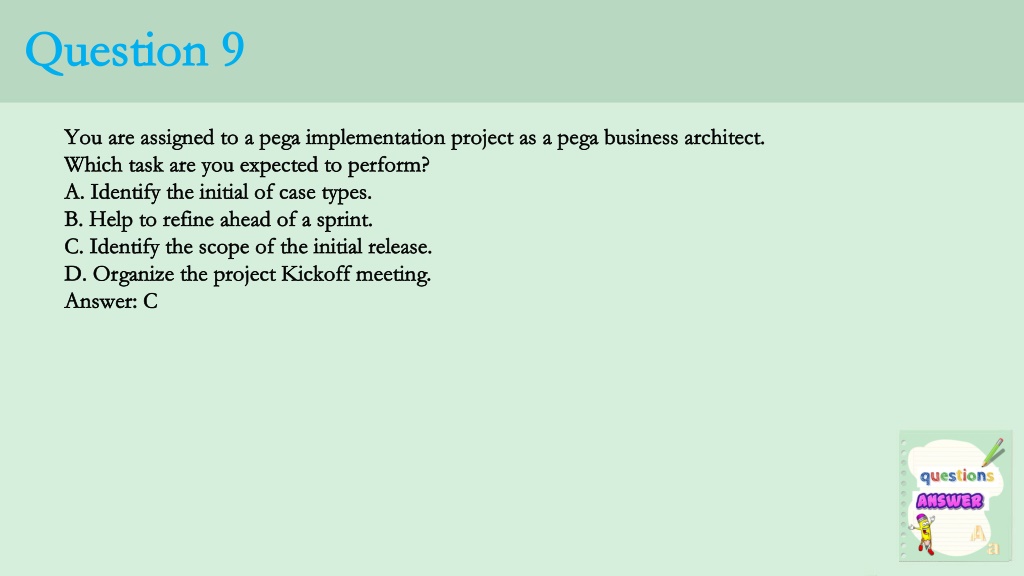 Question 9

You are assigned to a pega implementation project as a pega business architect. Which task are you expected to perform?
A. Identify the initial of case types.
B. Help to refine ahead of a sprint.
C. Identify the scope of the initial release.
D. Organize the project Kickoff meeting.
Answer: C

questions
ANSWER
A
a